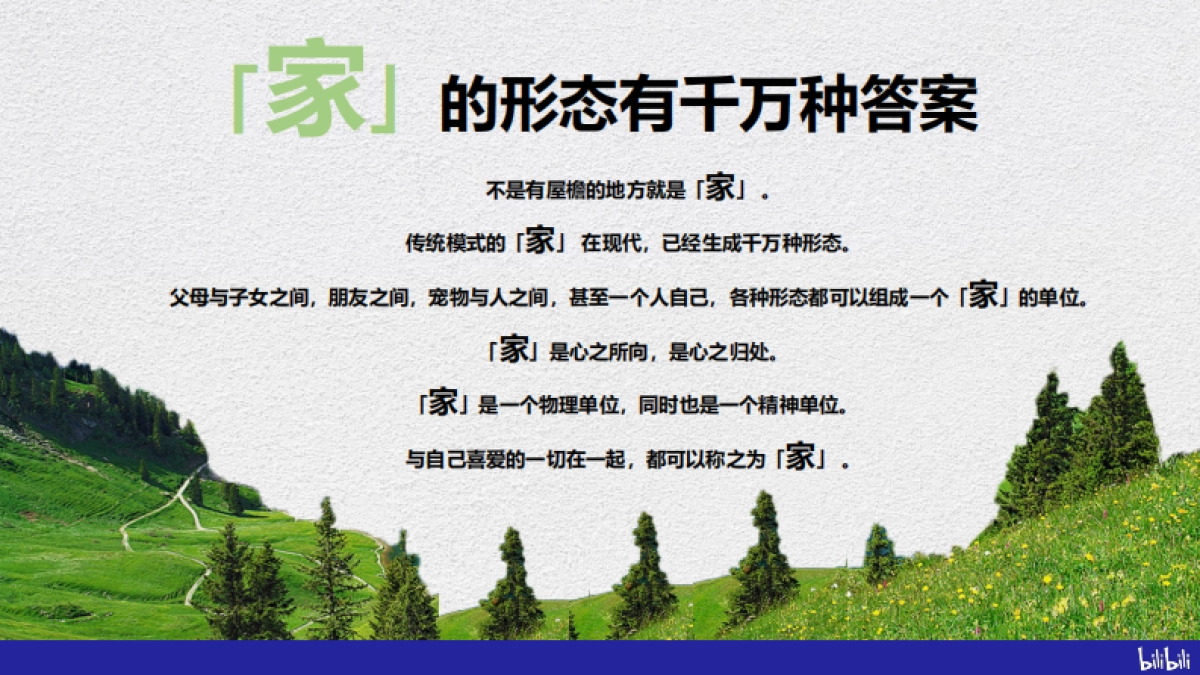 「家」的形态有千万种答案

不是有屋檐的地方就是「家」。

传统模式的「家」在现代，已经生成千万种形态。

父母与子女之间，朋友之间，宠物与人之间，甚至一个人自己，各种形态都可以组成一个「家」的单位。

「家」是心之所向，是心之归处。

「家」是一个物理单位，同时也是一个精神单位。

与自己喜爱的一切在一起，都可以称之为「家」。

bilibili